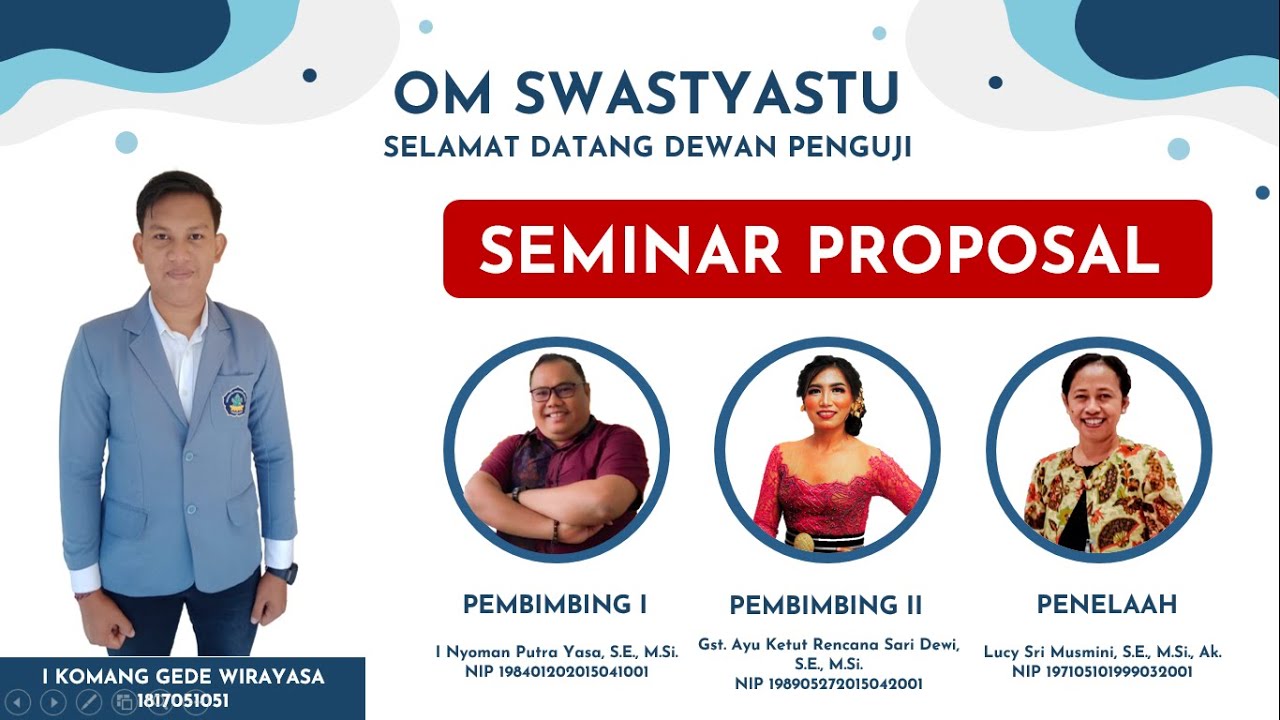 OM SWASTYASTU
SELAMAT DATANG DEWAN PENGUJI

SEMINAR PROPOSAL

PEMBIMBING I
I Nyoman Putra Yasa, S.E., M.Si.
NIP 198401202015041001

PEMBIMBING II
Gst. Ayu Ketut Rencana Sari Dewi, S.E., M.Si.
NIP 198905272015042001

PENELAAH
Lucy Sri Musmini, S.E., M.Si., Ak.
NIP 197105101999032001

I KOMANG GEDE WIRAYASA
1817051051